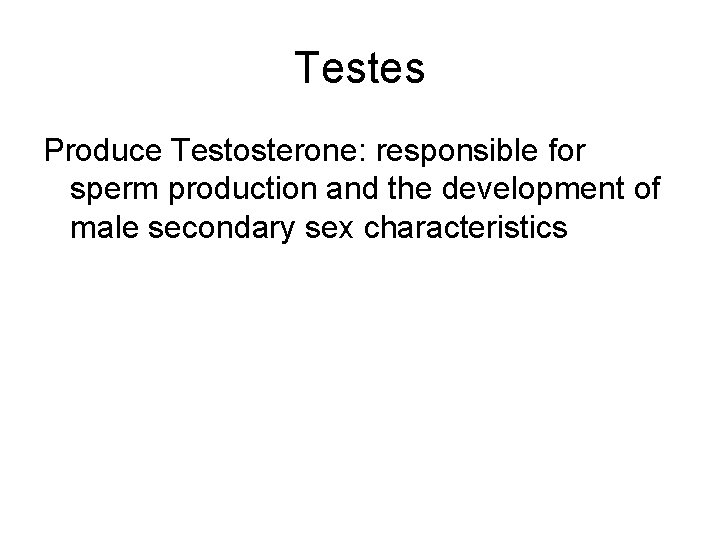 Testes

Produce Testosterone: responsible for sperm production and the development of male secondary sex characteristics